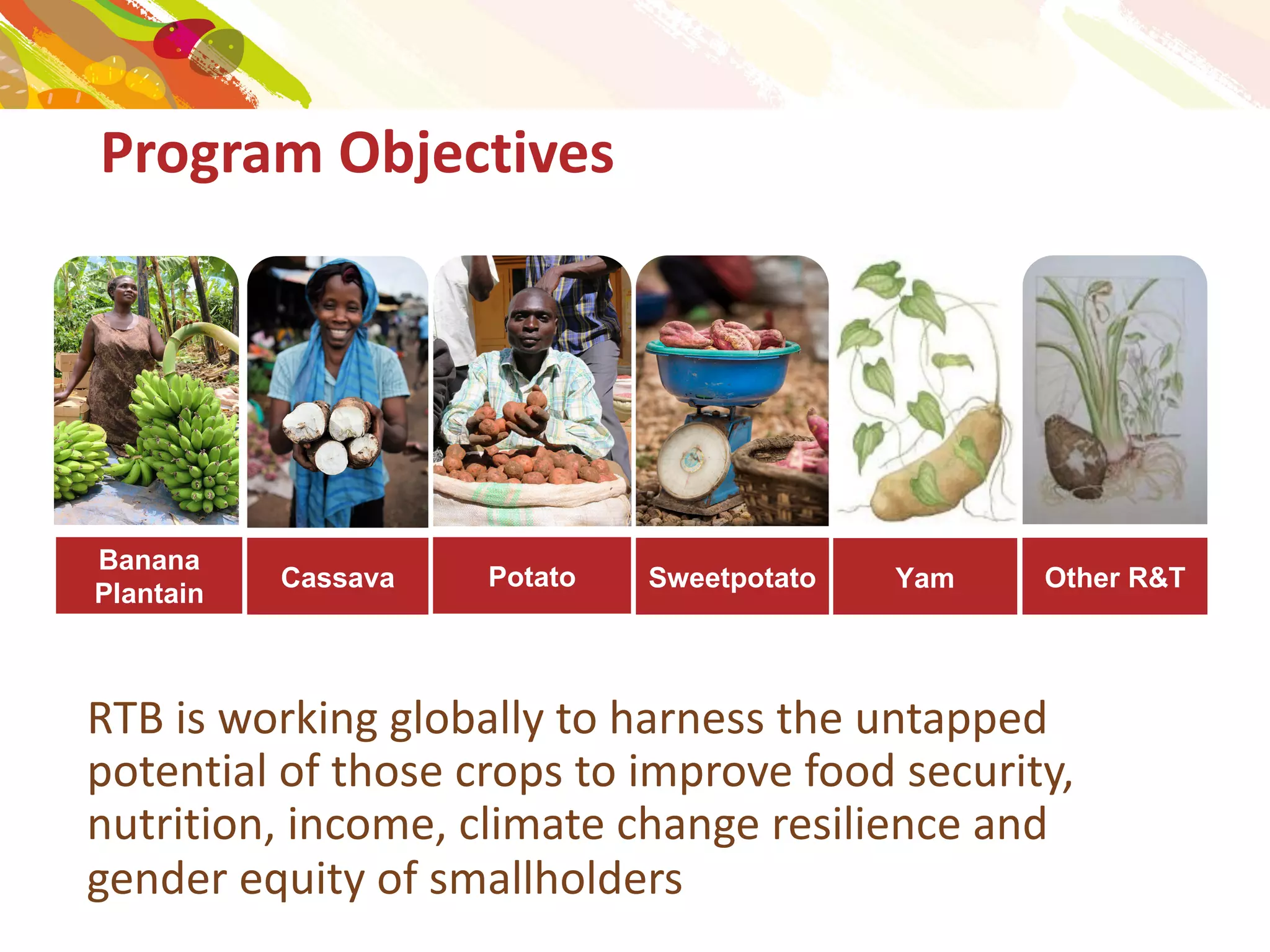 Program Objectives

Banana Plantain

Cassava

Potato

Sweetpotato

Yam

Other R&T

RTB is working globally to harness the untapped potential of those crops to improve food security, nutrition, income, climate change resilience and gender equity of smallholders